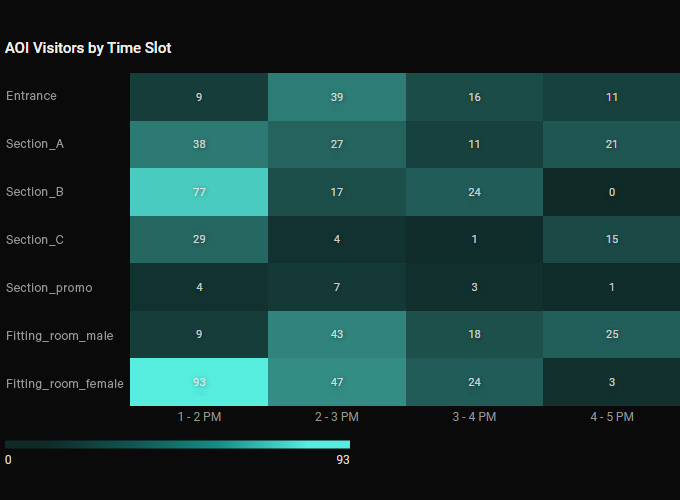 AOI Visitors by Time Slot

| | 1 - 2 PM | 2 - 3 PM | 3 - 4 PM | 4 - 5 PM |
|---|---|---|---|---|
| Entrance | 9 | 39 | 16 | 11 |
| Section_A | 38 | 27 | 11 | 21 |
| Section_B | 77 | 17 | 24 | 0 |
| Section_C | 29 | 4 | 1 | 15 |
| Section_promo | 4 | 7 | 3 | 1 |
| Fitting_room_male | 9 | 43 | 18 | 25 |
| Fitting_room_female | 93 | 47 | 24 | 3 |

0
93